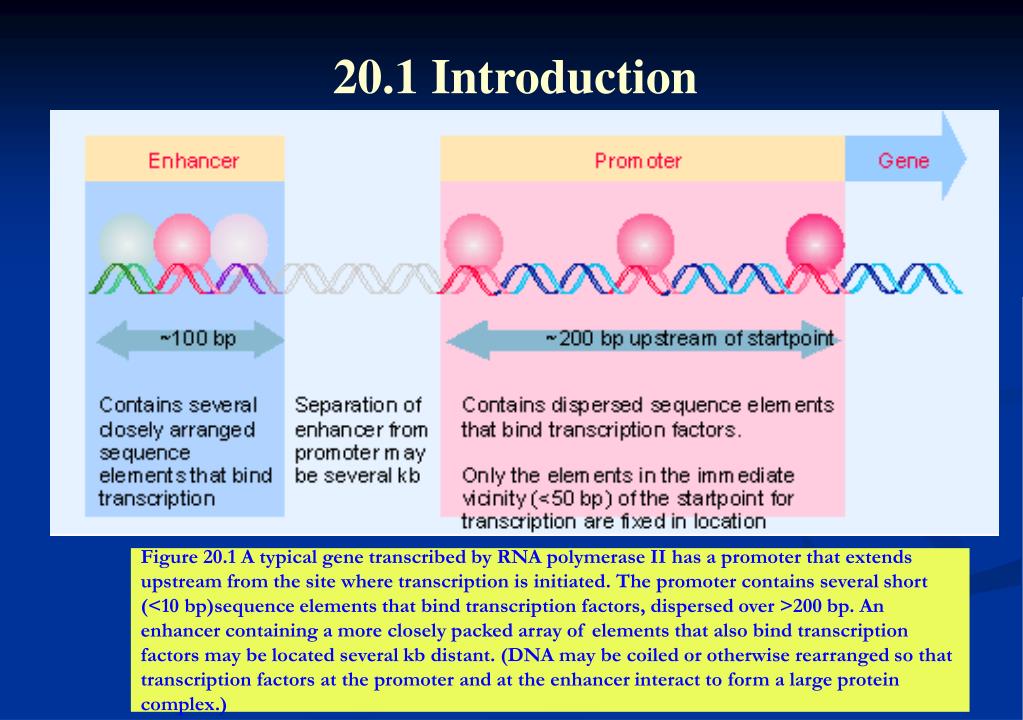 20.1 Introduction

Enhancer

Promoter

Gene

~100 bp

~200 bp upstream of startpoint

Contains several closely arranged sequence elements that bind transcription

Separation of enhancer from promoter may be several kb

Contains dispersed sequence elements that bind transcription factors.

Only the elements in the immediate vicinity (<50 bp) of the startpoint for transcription are fixed in location

Figure 20.1 A typical gene transcribed by RNA polymerase II has a promoter that extends upstream from the site where transcription is initiated. The promoter contains several short (<10 bp)sequence elements that bind transcription factors, dispersed over >200 bp. An enhancer containing a more closely packed array of elements that also bind transcription factors may be located several kb distant. (DNA may be coiled or otherwise rearranged so that transcription factors at the promoter and at the enhancer interact to form a large protein complex.)